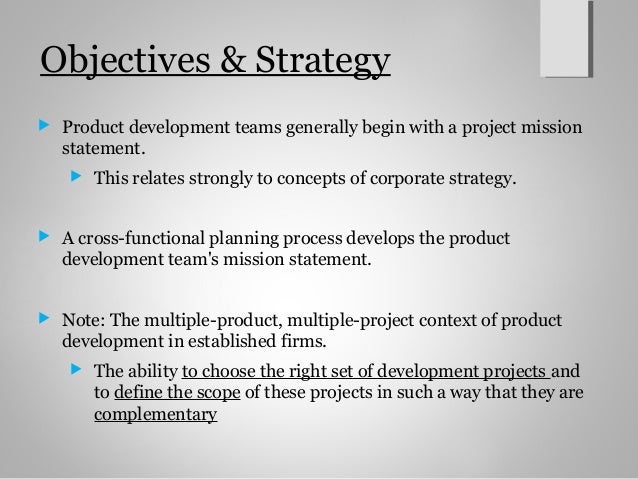 Objectives & Strategy

Product development teams generally begin with a project mission statement.

This relates strongly to concepts of corporate strategy.

A cross-functional planning process develops the product development team's mission statement.

Note: The multiple-product, multiple-project context of product development in established firms.

The ability to choose the right set of development projects and to define the scope of these projects in such a way that they are complementary